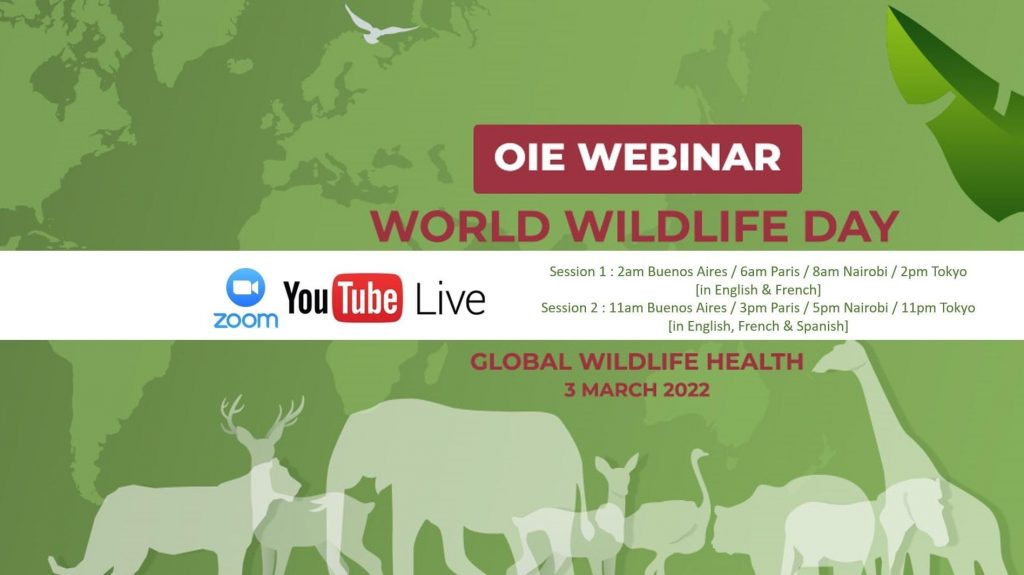 OIE WEBINAR

WORLD WILDLIFE DAY

zoom YouTube Live

Session 1 : 2am Buenos Aires / 6am Paris / 8am Nairobi / 2pm Tokyo [in English & French]
Session 2 : 11am Buenos Aires / 3pm Paris / 5pm Nairobi / 11pm Tokyo [in English, French & Spanish]

GLOBAL WILDLIFE HEALTH
3 MARCH 2022